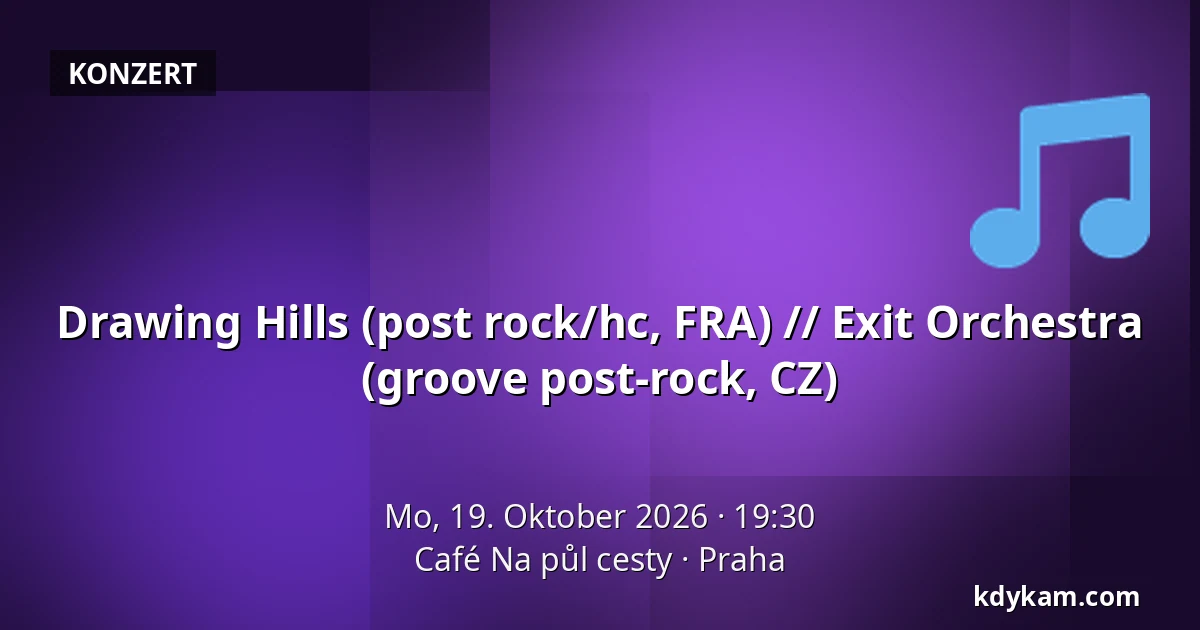 KONZERT

Drawing Hills (post rock/hc, FRA) // Exit Orchestra (groove post-rock, CZ)

Mo, 19. Oktober 2026 · 19:30
Café Na půl cesty · Praha

kdykam.com